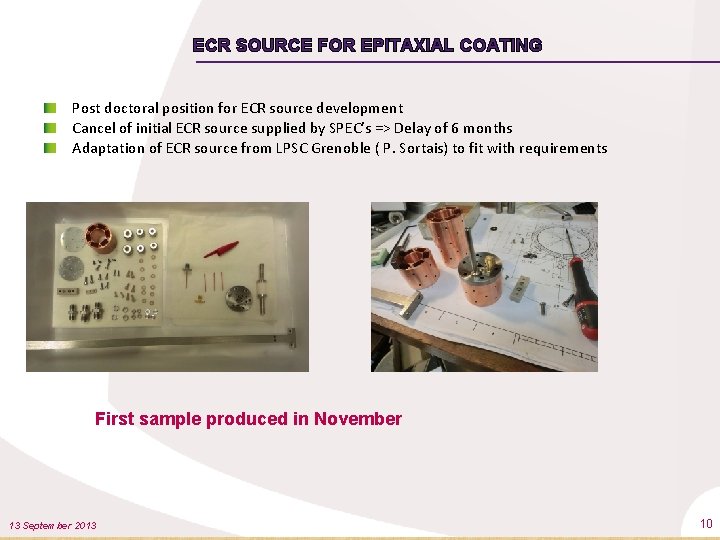 ECR SOURCE FOR EPITAXIAL COATING

Post doctoral position for ECR source development
Cancel of initial ECR source supplied by SPEC's => Delay of 6 months
Adaptation of ECR source from LPSC Grenoble ( P. Sortais) to fit with requirements

First sample produced in November

13 September 2013

10